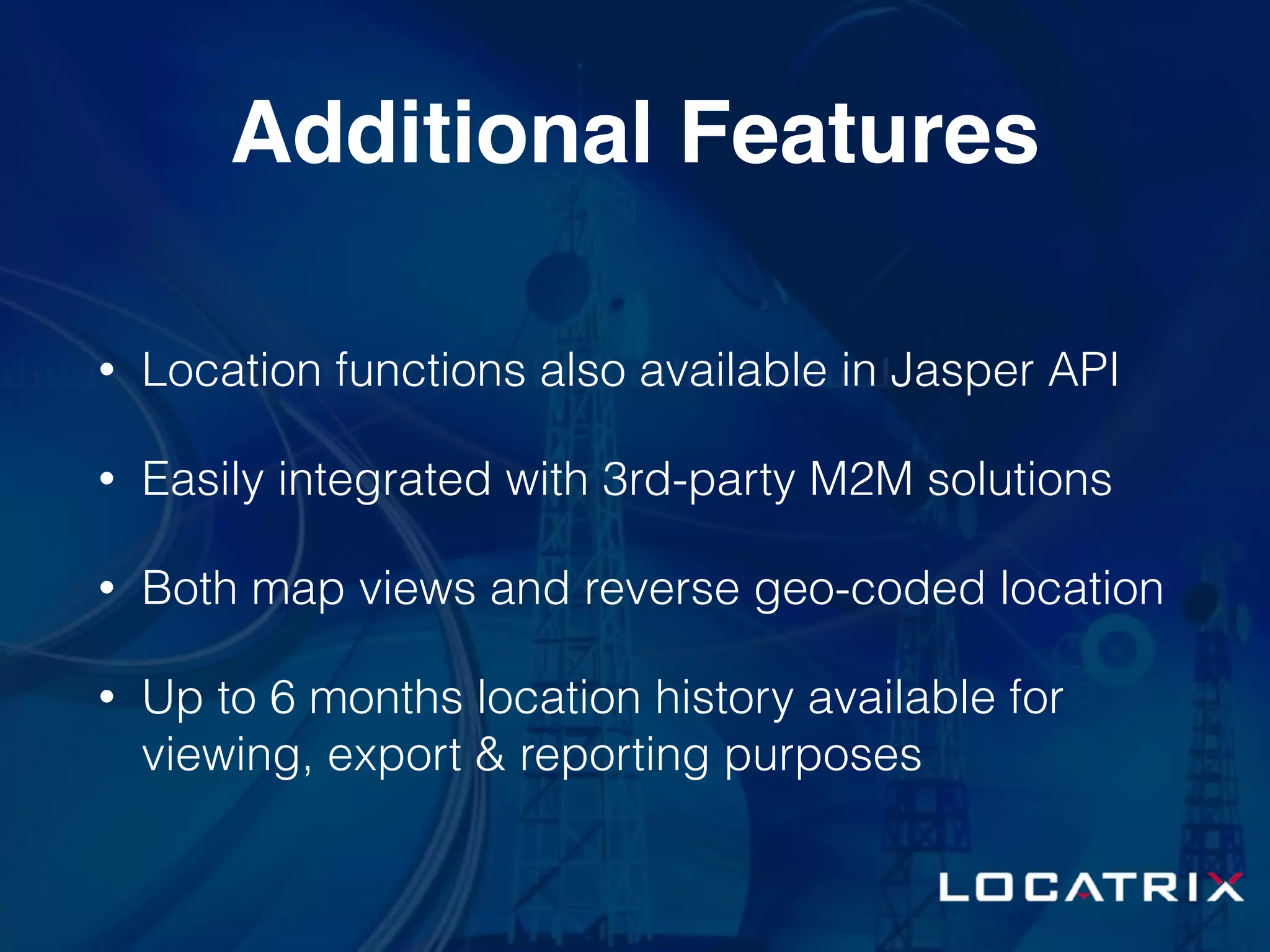 Additional Features

• Location functions also available in Jasper API

• Easily integrated with 3rd-party M2M solutions

• Both map views and reverse geo-coded location

• Up to 6 months location history available for viewing, export & reporting purposes

LOCATRIX